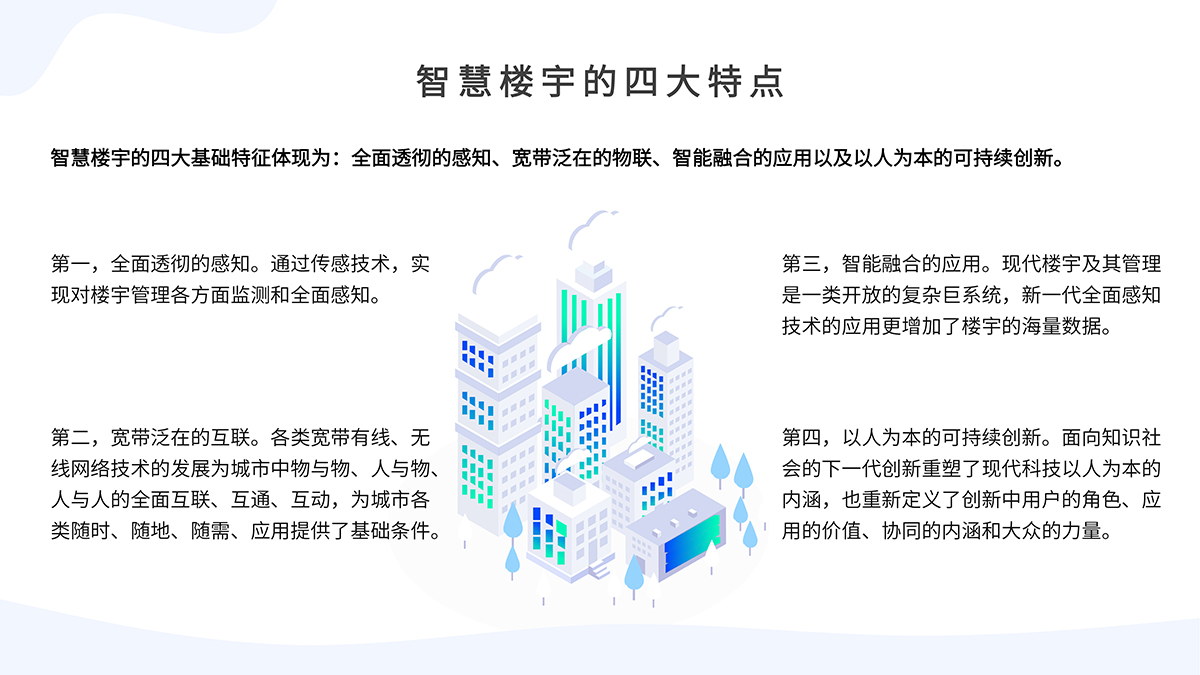 智慧楼宇的四大特点

智慧楼宇的四大基础特征体现为：全面透彻的感知、宽带泛在的物联、智能融合的应用以及以人为本的可持续创新。

第一，全面透彻的感知。通过传感技术，实现对楼宇管理各方面监测和全面感知。

第二，宽带泛在的互联。各类宽带有线、无线网络技术的发展为城市中物与物、人与物、人与人的全面互联、互通、互动，为城市各类随时、随地、随需、应用提供了基础条件。

第三，智能融合的应用。现代楼宇及其管理是一类开放的复杂巨系统，新一代全面感知技术的应用更增加了楼宇的海量数据。

第四，以人为本的可持续创新。面向知识社会的下一代创新重塑了现代科技以人为本的内涵，也重新定义了创新中用户的角色、应用的价值、协同的内涵和大众的力量。